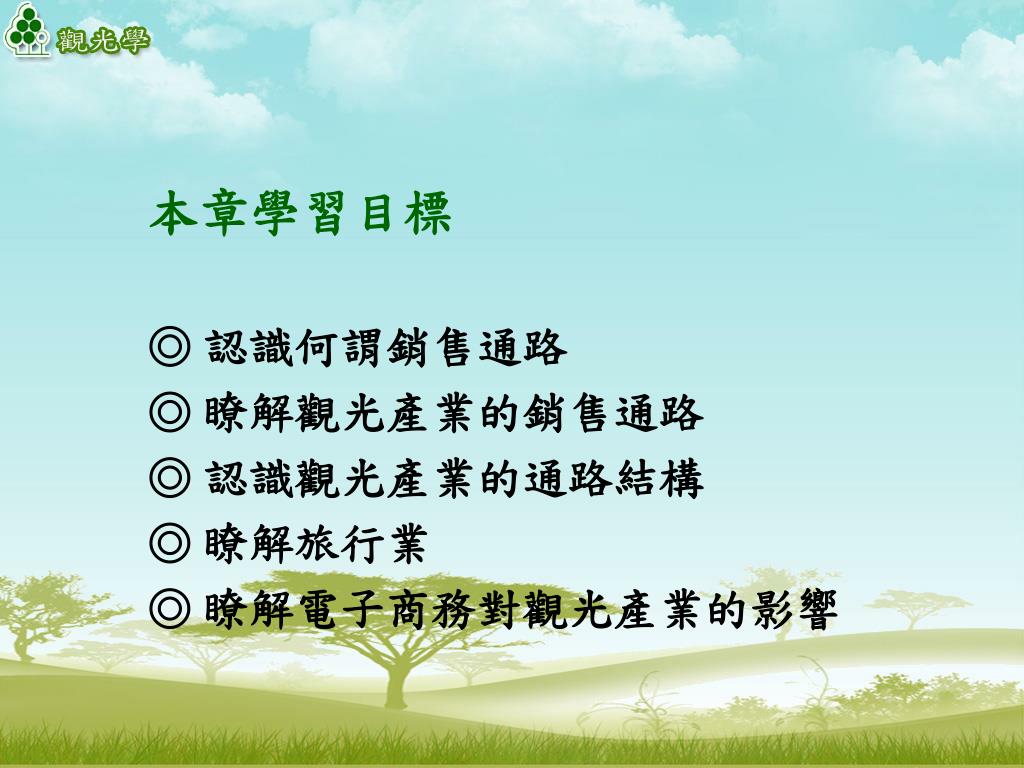 觀光學

本章學習目標

◎ 認識何謂銷售通路
◎ 瞭解觀光產業的銷售通路
◎ 認識觀光產業的通路結構
◎ 瞭解旅行業
◎ 瞭解電子商務對觀光產業的影響